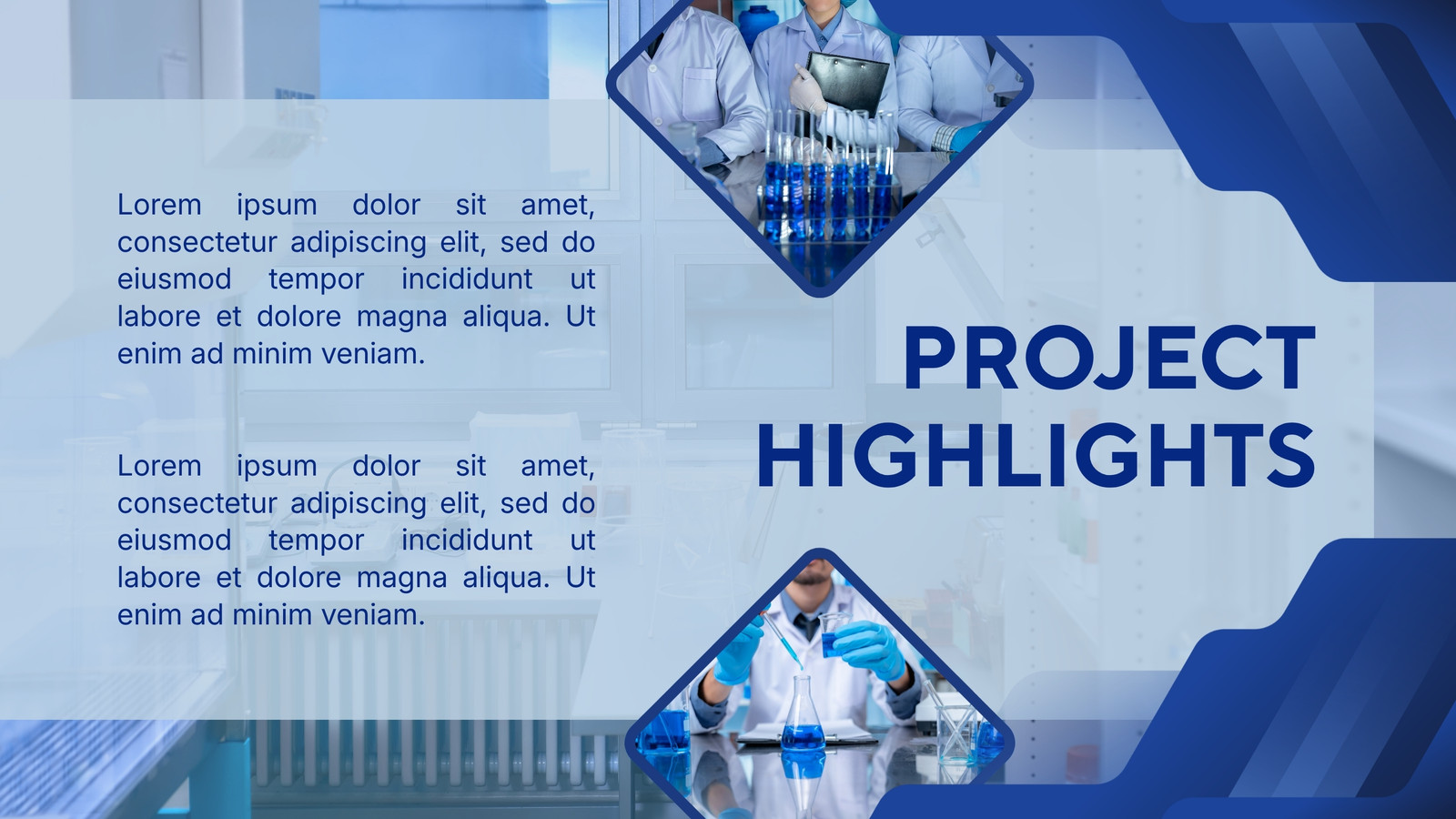 Lorem ipsum dolor sit amet, consectetur adipiscing elit, sed do eiusmod tempor incididunt ut labore et dolore magna aliqua. Ut enim ad minim veniam.

Lorem ipsum dolor sit amet, consectetur adipiscing elit, sed do eiusmod tempor incididunt ut labore et dolore magna aliqua. Ut enim ad minim veniam.

PROJECT HIGHLIGHTS